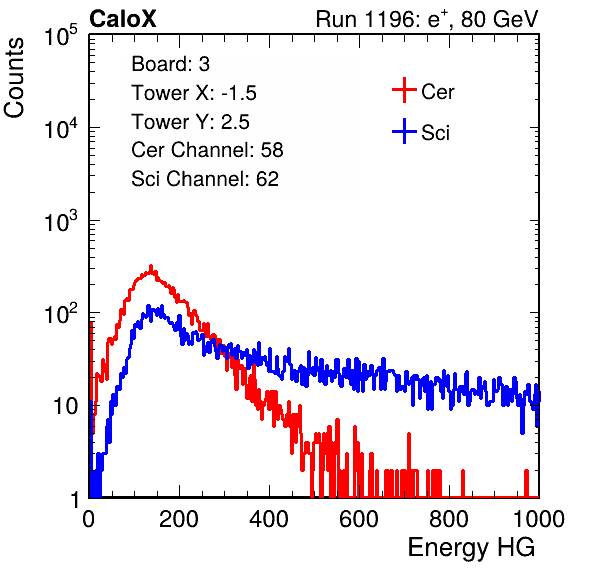 CaloX

Run 1196: $e^{+}$, 80 GeV

Counts

$10^5$

$10^4$

$10^3$

$10^2$

10

1

Board: 3
Tower X: -1.5
Tower Y: 2.5
Cer Channel: 58
Sci Channel: 62

Cer

Sci

0 200 400 600 800 1000

Energy HG